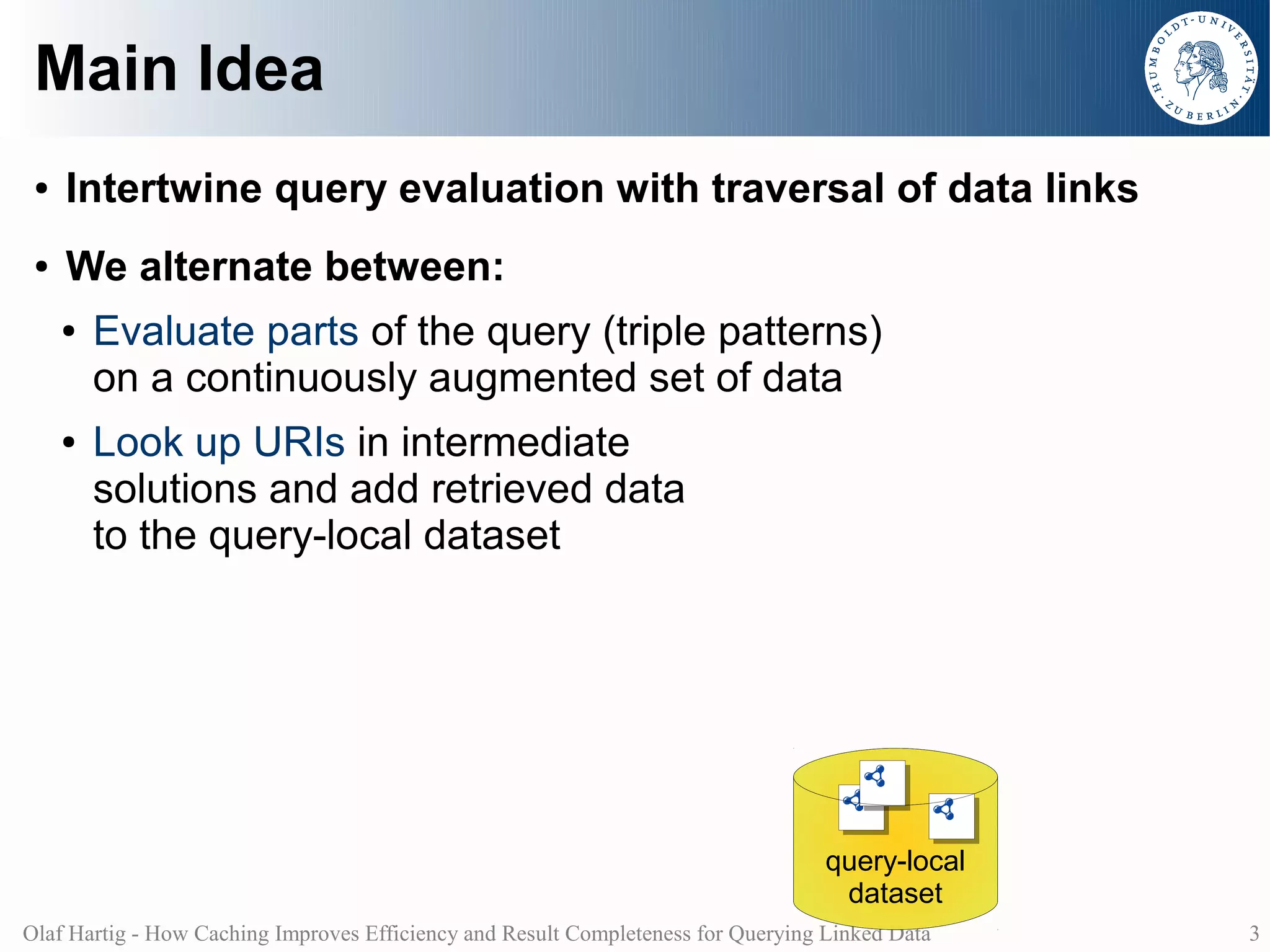 Main Idea

HUMBOLDT-UNIVERSITÄT ZU BERLIN

• Intertwine query evaluation with traversal of data links

• We alternate between:

• Evaluate parts of the query (triple patterns) on a continuously augmented set of data

• Look up URIs in intermediate solutions and add retrieved data to the query-local dataset

query-local dataset

Olaf Hartig - How Caching Improves Efficiency and Result Completeness for Querying Linked Data

3